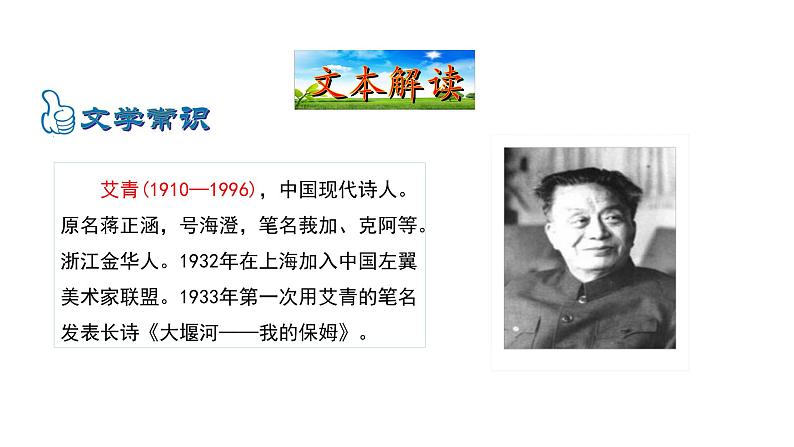 文本解读

文学常识

艾青(1910—1996)，中国现代诗人。原名蒋正涵，号海澄，笔名莪加、克阿等。浙江金华人。1932年在上海加入中国左翼美术家联盟。1933年第一次用艾青的笔名发表长诗《大堰河——我的保姆》。